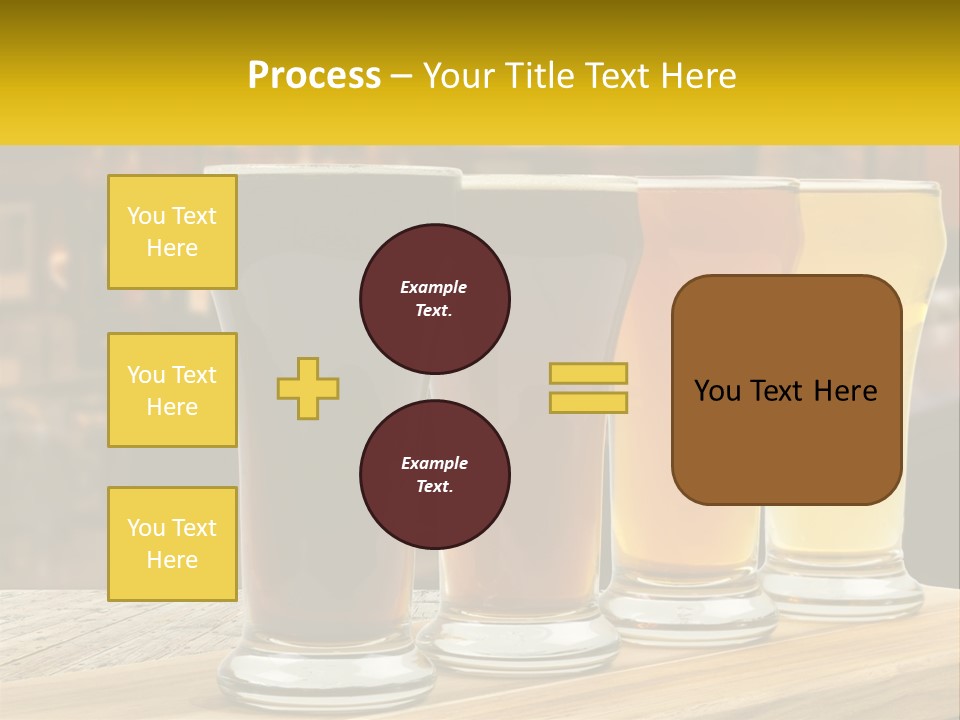 Process – Your Title Text Here

You Text Here

You Text Here

You Text Here

Example Text.

Example Text.

You Text Here